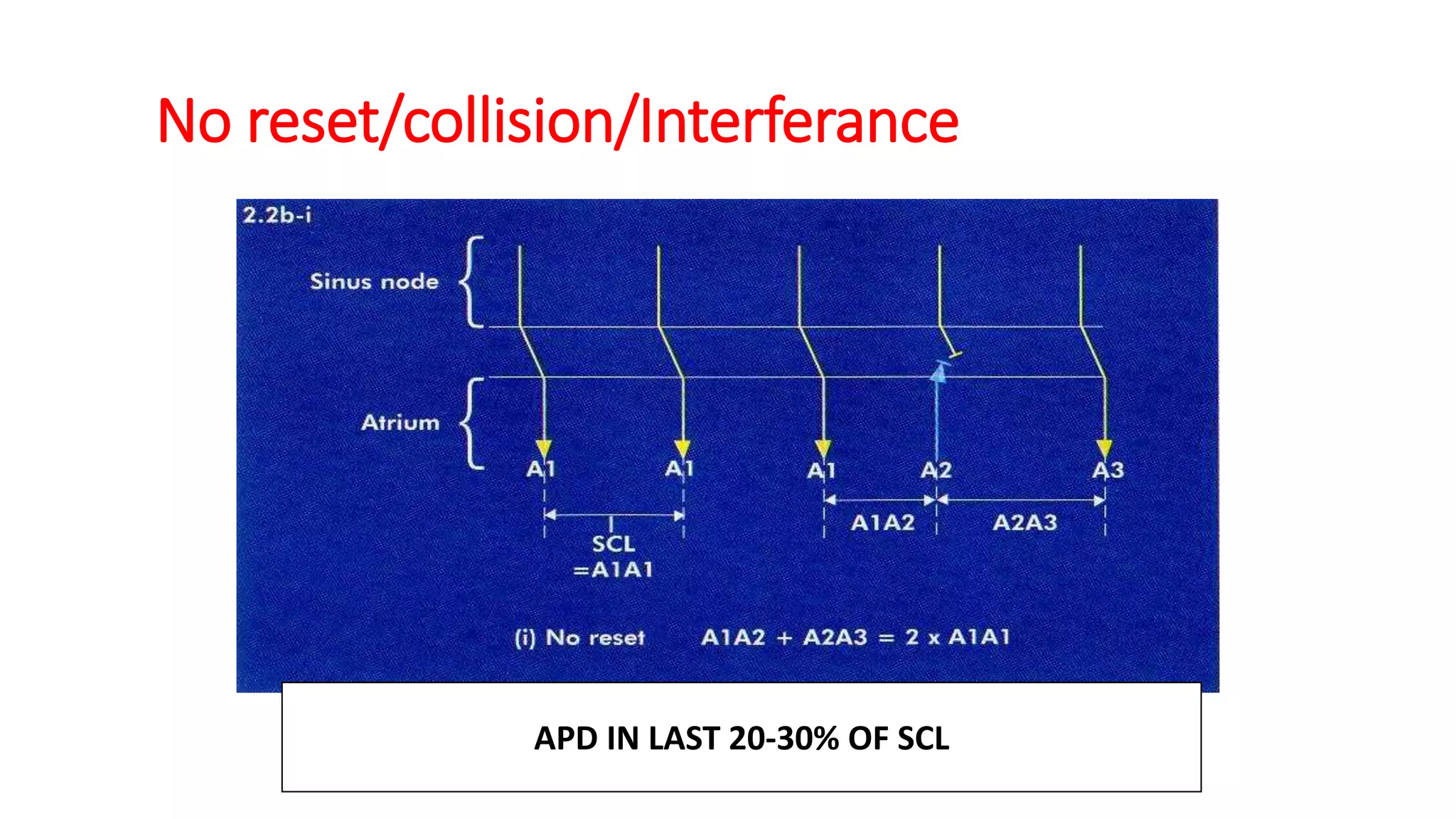 No reset/collision/Interferance

2.2b-i

Sinus node

Atrium

A1 A1 A1 A2 A3

SCL =A1A1

A1A2 A2A3

(i) No reset A1A2 + A2A3 = 2 x A1A1

APD IN LAST 20-30% OF SCL